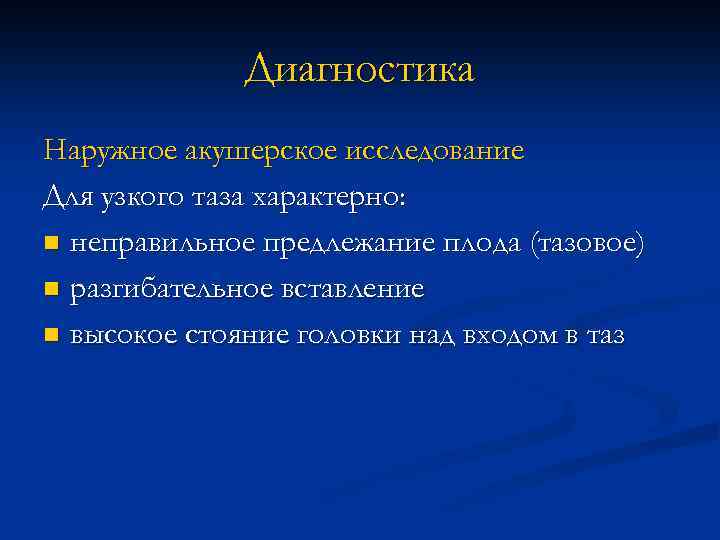 Диагностика

Наружное акушерское исследование

Для узкого таза характерно:

- неправильное предлежание плода (тазовое)
- разгибательное вставление
- высокое стояние головки над входом в таз